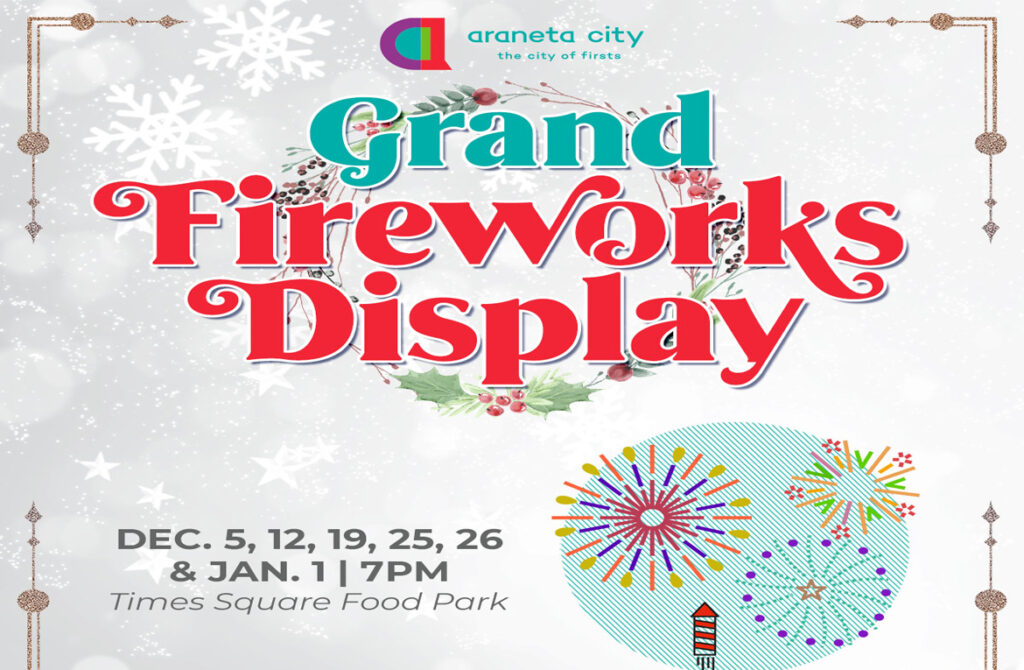 araneta city
the city of firsts

Grand Fireworks Display

DEC. 5, 12, 19, 25, 26 & JAN. 1 | 7PM
Times Square Food Park